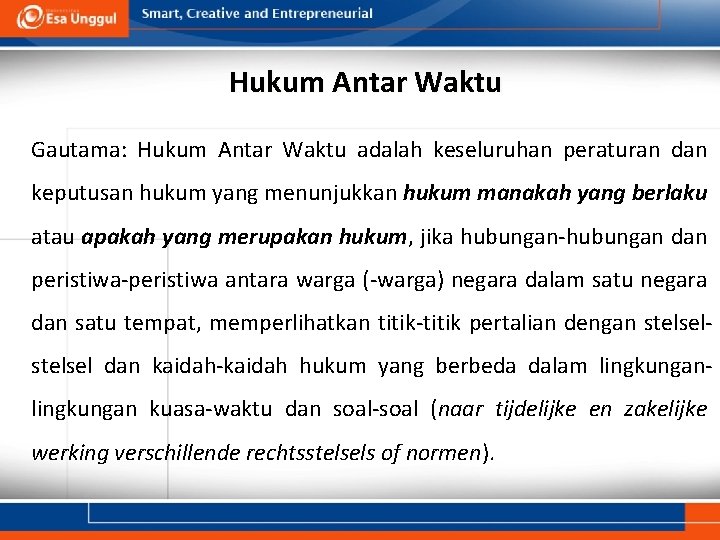 Esa Unggul

Smart, Creative and Entrepreneurial

Hukum Antar Waktu

Gautama: Hukum Antar Waktu adalah keseluruhan peraturan dan keputusan hukum yang menunjukkan hukum manakah yang berlaku atau apakah yang merupakan hukum, jika hubungan-hubungan dan peristiwa-peristiwa antara warga (-warga) negara dalam satu negara dan satu tempat, memperlihatkan titik-titik pertalian dengan stelsel-stelsel dan kaidah-kaidah hukum yang berbeda dalam lingkungan-lingkungan kuasa-waktu dan soal-soal (naar tijdelijke en zakelijke werking verschillende rechtsstelsels of normen).